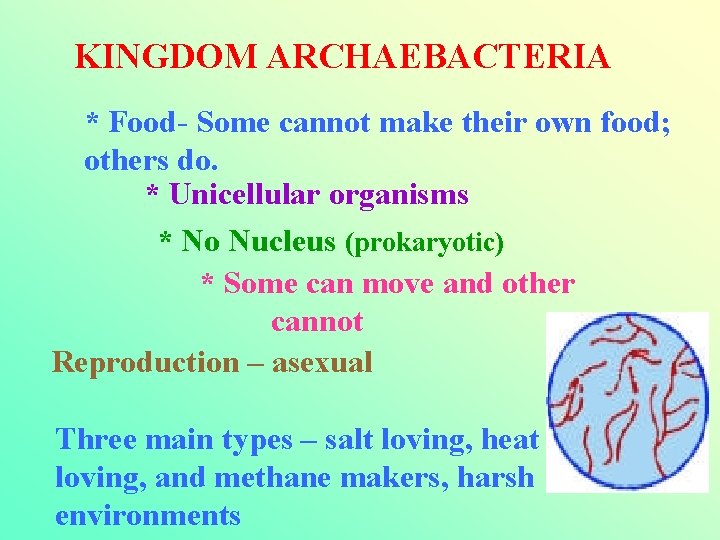 KINGDOM ARCHAEBACTERIA

* Food- Some cannot make their own food; others do.

* Unicellular organisms

* No Nucleus (prokaryotic)

* Some can move and other cannot

Reproduction – asexual

Three main types – salt loving, heat loving, and methane makers, harsh environments